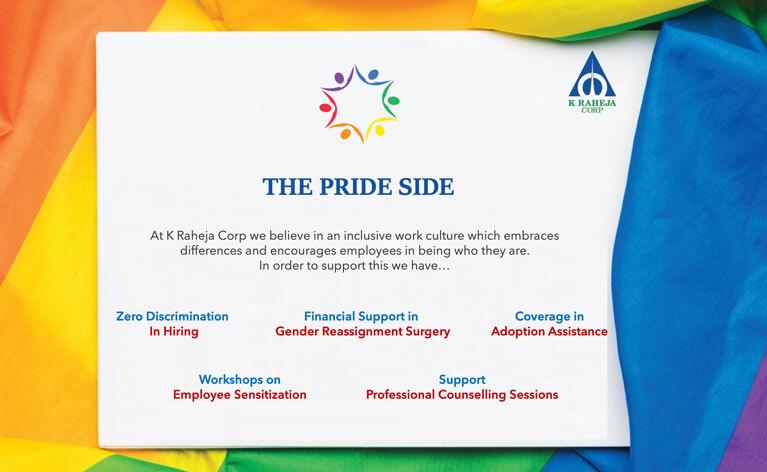 K RAHEJA CORP

THE PRIDE SIDE

At K Raheja Corp we believe in an inclusive work culture which embraces differences and encourages employees in being who they are. In order to support this we have…

Zero Discrimination In Hiring

Financial Support in Gender Reassignment Surgery

Coverage in Adoption Assistance

Workshops on Employee Sensitization

Support Professional Counselling Sessions